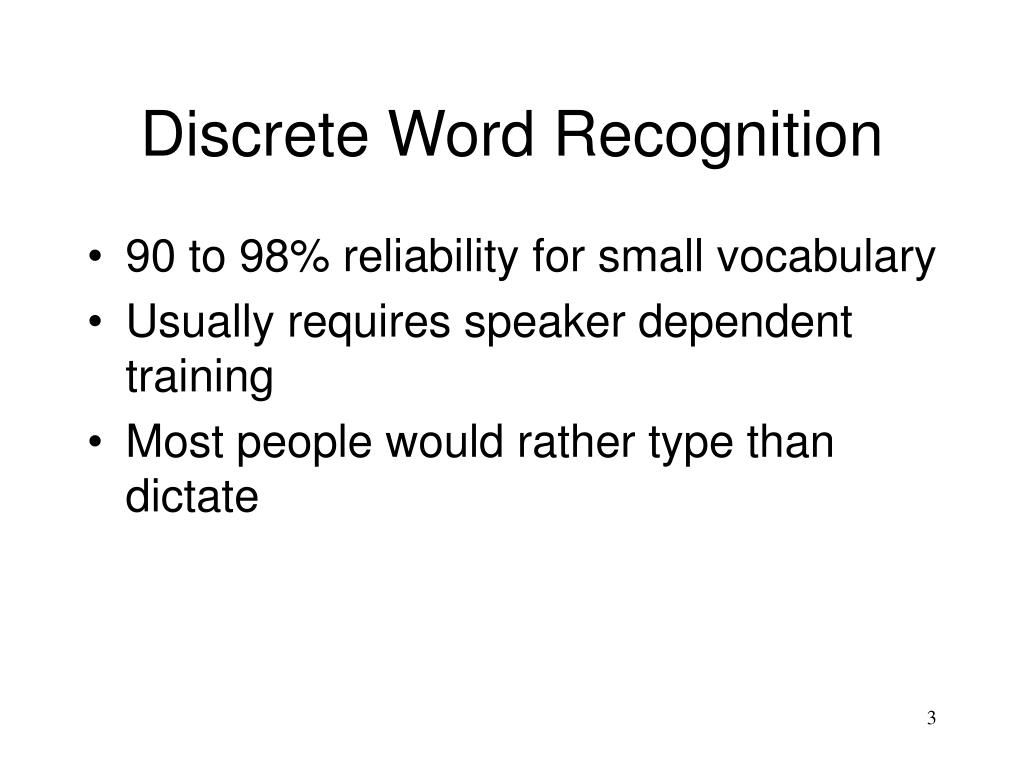 Discrete Word Recognition

• 90 to 98% reliability for small vocabulary
• Usually requires speaker dependent training
• Most people would rather type than dictate

3